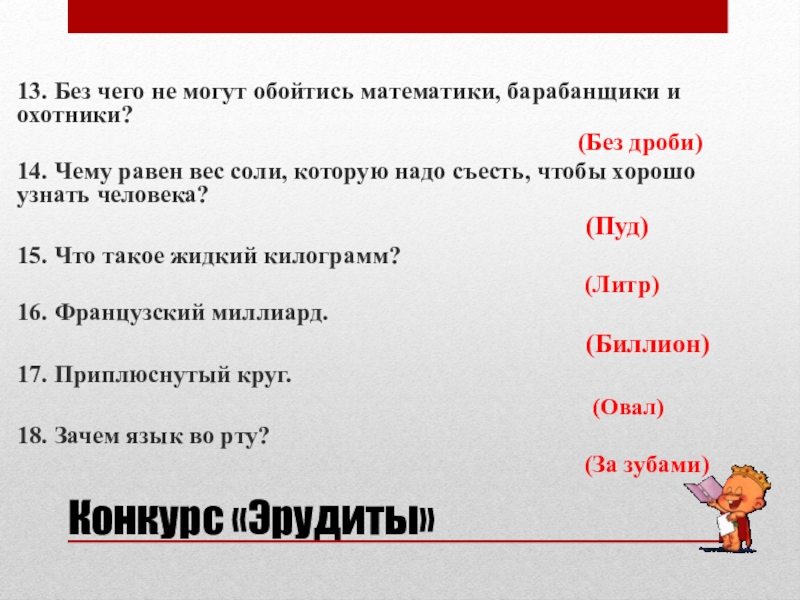 13. Без чего не могут обойтись математики, барабанщики и охотники?

(Без дроби)

14. Чему равен вес соли, которую надо съесть, чтобы хорошо узнать человека?

(Пуд)

15. Что такое жидкий килограмм?

(Литр)

16. Французский миллиард.

(Биллион)

17. Приплюснутый круг.

(Овал)

18. Зачем язык во рту?

(За зубами)

Конкурс «Эрудиты»